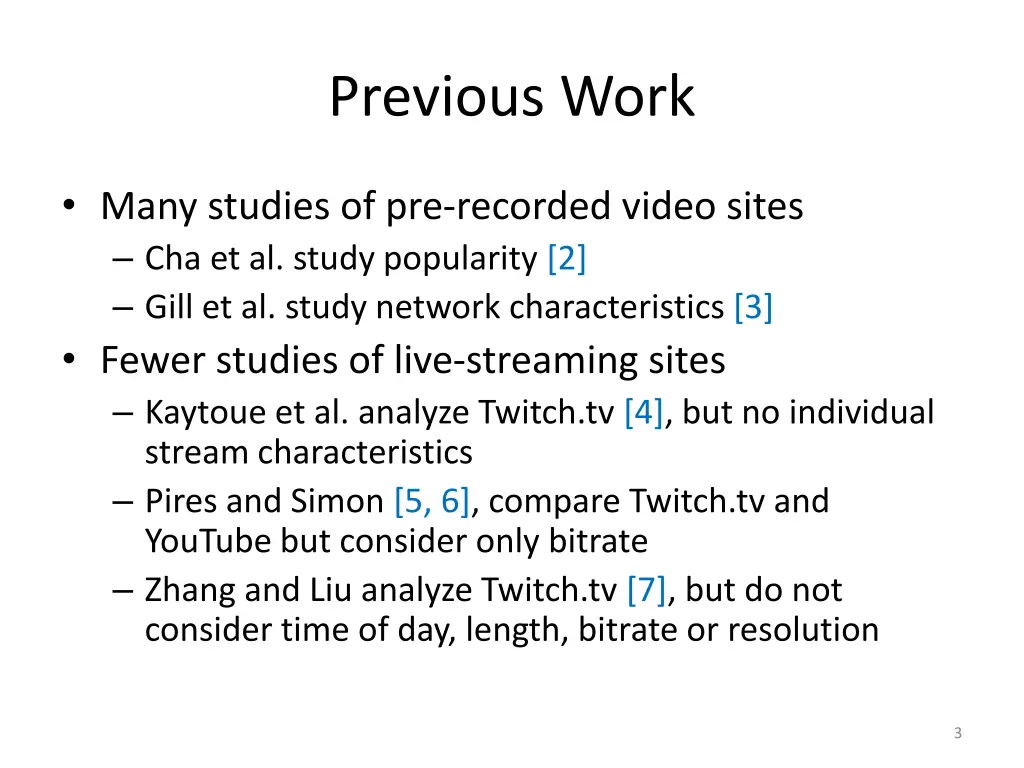 Previous Work

• Many studies of pre-recorded video sites
– Cha et al. study popularity [2]
– Gill et al. study network characteristics [3]

• Fewer studies of live-streaming sites
– Kaytoue et al. analyze Twitch.tv [4], but no individual stream characteristics
– Pires and Simon [5, 6], compare Twitch.tv and YouTube but consider only bitrate
– Zhang and Liu analyze Twitch.tv [7], but do not consider time of day, length, bitrate or resolution

3